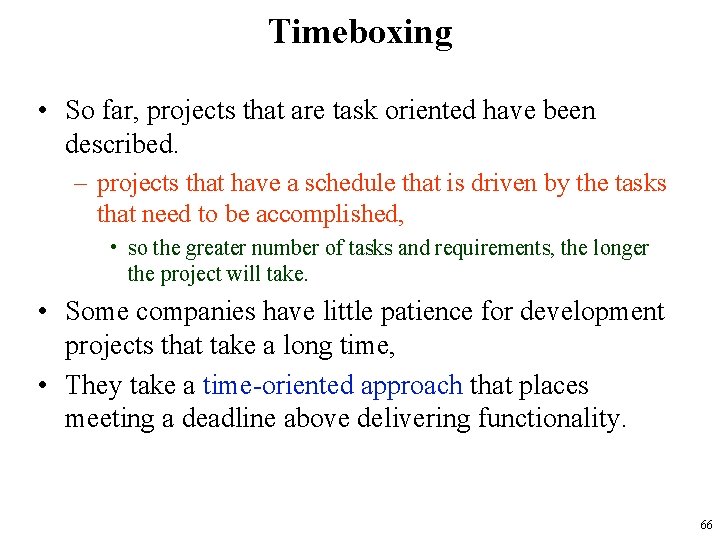 Timeboxing

• So far, projects that are task oriented have been described.
  – projects that have a schedule that is driven by the tasks that need to be accomplished,
    • so the greater number of tasks and requirements, the longer the project will take.
• Some companies have little patience for development projects that take a long time,
• They take a time-oriented approach that places meeting a deadline above delivering functionality.

66